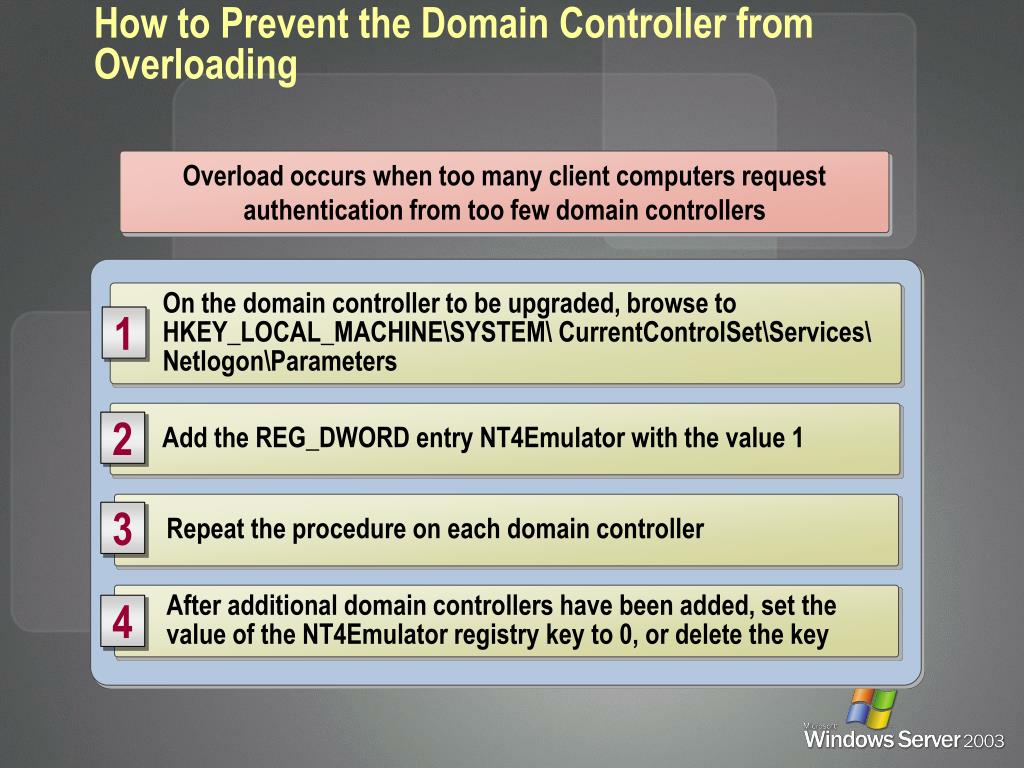 How to Prevent the Domain Controller from Overloading

Overload occurs when too many client computers request authentication from too few domain controllers

1
On the domain controller to be upgraded, browse to HKEY_LOCAL_MACHINE\SYSTEM\ CurrentControlSet\Services\ Netlogon\Parameters

2
Add the REG_DWORD entry NT4Emulator with the value 1

3
Repeat the procedure on each domain controller

4
After additional domain controllers have been added, set the value of the NT4Emulator registry key to 0, or delete the key

Microsoft
Windows Server 2003